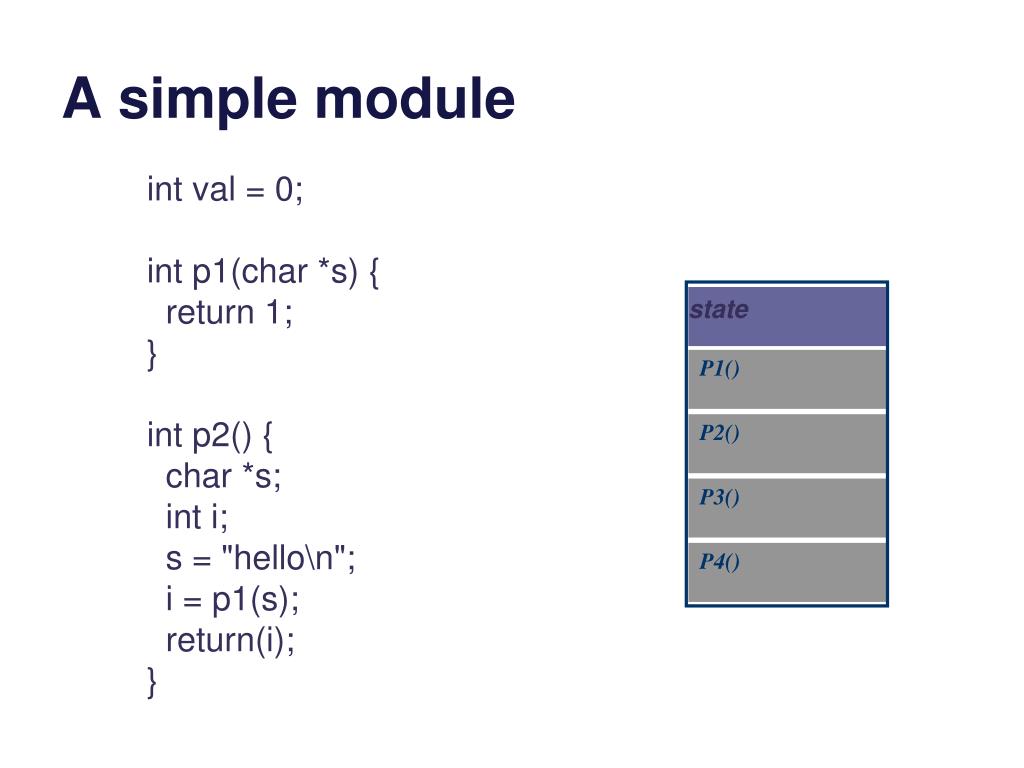 A simple module

int val = 0;

int p1(char *s) {
  return 1;
}

int p2() {
  char *s;
  int i;
  s = "hello\n";
  i = p1(s);
  return(i);
}

state

P1()

P2()

P3()

P4()